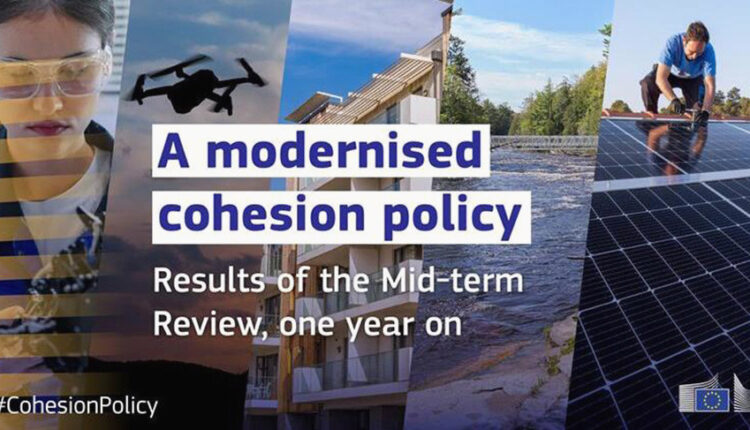 A modernised cohesion policy

Results of the Mid-term Review, one year on

#CohesionPolicy